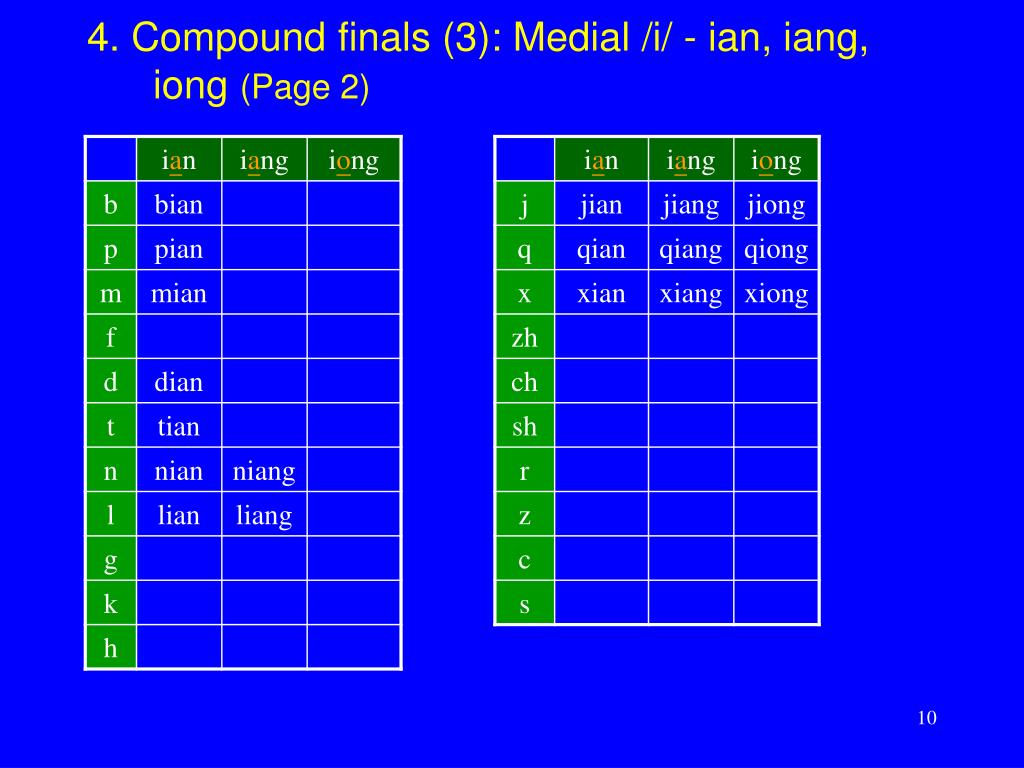 4. Compound finals (3): Medial /i/ - ian, iang, iong (Page 2)

| | ian | iang | iong |
|---|---|---|---|
| b | bian | | |
| p | pian | | |
| m | mian | | |
| f | | | |
| d | dian | | |
| t | tian | | |
| n | nian | niang | |
| l | lian | liang | |
| g | | | |
| k | | | |
| h | | | |

| | ian | iang | iong |
|---|---|---|---|
| j | jian | jiang | jiong |
| q | qian | qiang | qiong |
| x | xian | xiang | xiong |
| zh | | | |
| ch | | | |
| sh | | | |
| r | | | |
| z | | | |
| c | | | |
| s | | | |

10